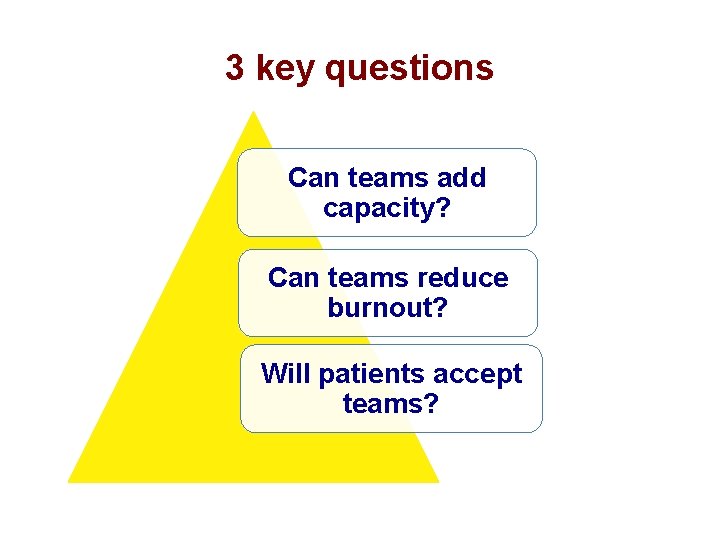 3 key questions

Can teams add capacity?

Can teams reduce burnout?

Will patients accept teams?